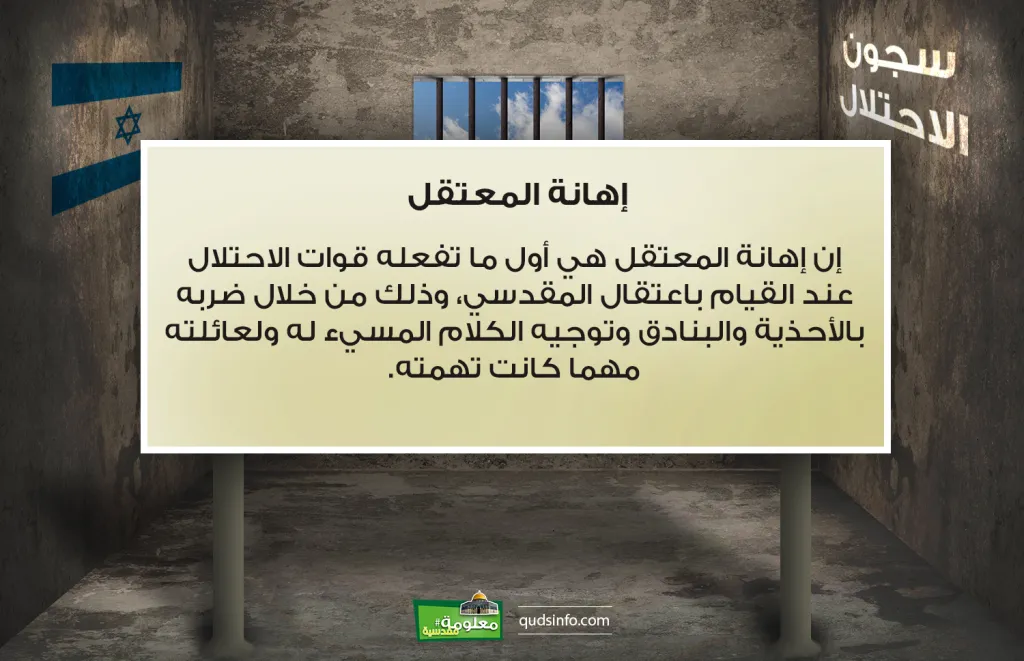 سجون
الاحتلال

إهانة المعتقل

إن إهانة المعتقل هي أول ما تفعله قوات الاحتلال عند القيام باعتقال المقدسي، وذلك من خلال ضربه بالأحذية والبنادق وتوجيه الكلام المسيء له ولعائلته مهما كانت تهمته.

#معلومة مقدسية
qudsinfo.com